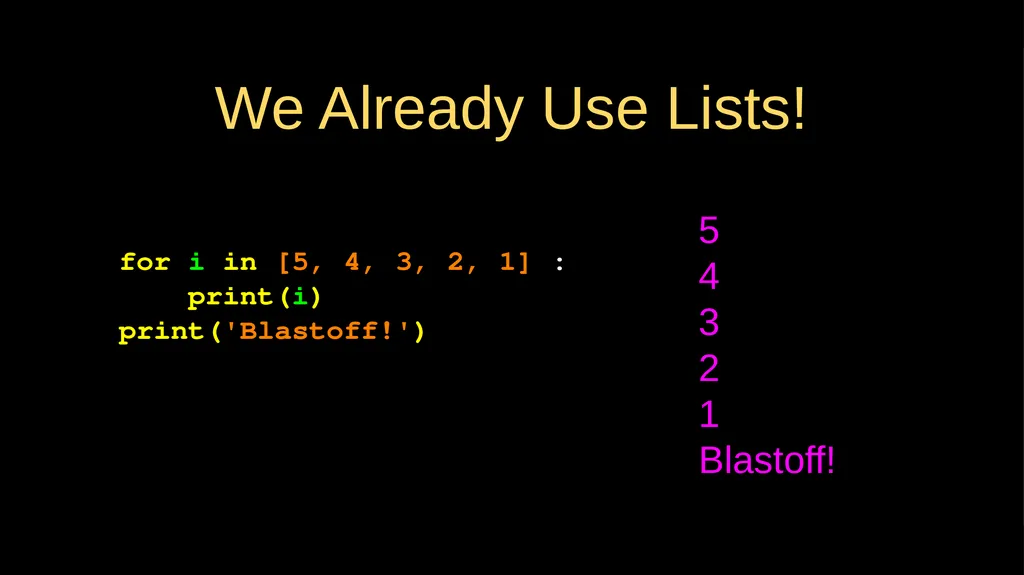 We Already Use Lists!

for i in [5, 4, 3, 2, 1] :
    print(i)
print('Blastoff!')

5
4
3
2
1
Blastoff!